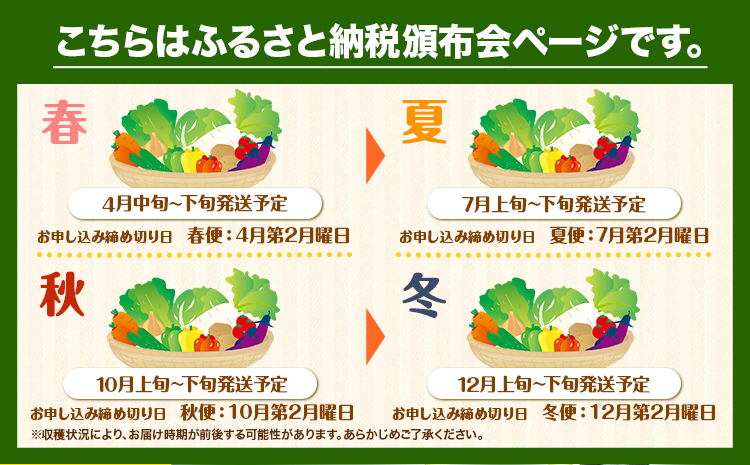 こちらはふるさと納税頒布会ページです。

春

4月中旬~下旬発送予定

お申し込み締め切り日　春便：4月第2月曜日

夏

7月上旬~下旬発送予定

お申し込み締め切り日　夏便：7月第2月曜日

秋

10月上旬~下旬発送予定

お申し込み締め切り日　秋便：10月第2月曜日

冬

12月上旬~下旬発送予定

お申し込み締め切り日　冬便：12月第2月曜日

※収穫状況により、お届け時期が前後する可能性があります。あらかじめご了承ください。